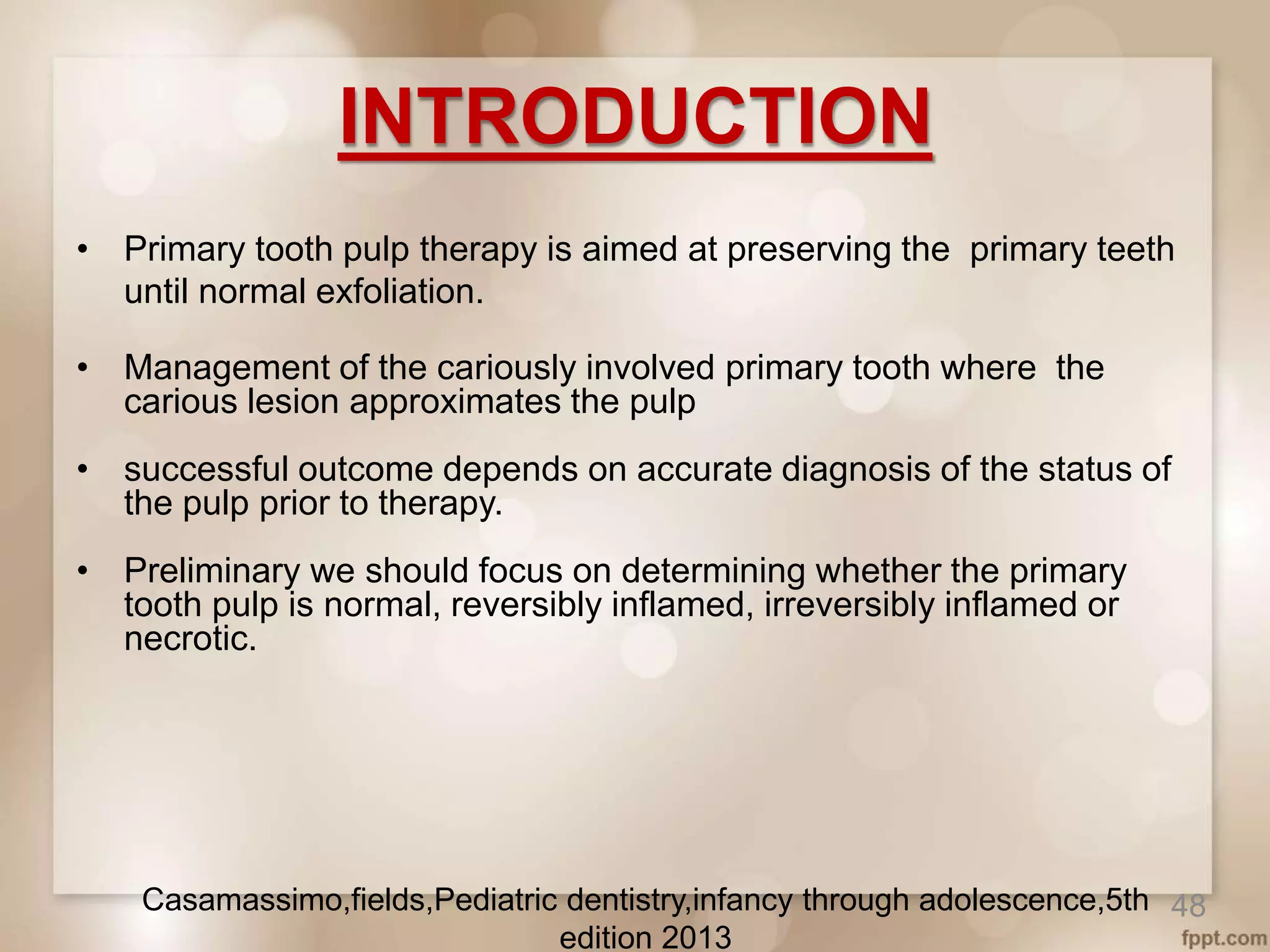 INTRODUCTION

• Primary tooth pulp therapy is aimed at preserving the primary teeth until normal exfoliation.

• Management of the cariously involved primary tooth where the carious lesion approximates the pulp

• successful outcome depends on accurate diagnosis of the status of the pulp prior to therapy.

• Preliminary we should focus on determining whether the primary tooth pulp is normal, reversibly inflamed, irreversibly inflamed or necrotic.

Casamassimo,fields,Pediatric dentistry,infancy through adolescence,5th edition 2013

48

fppt.com